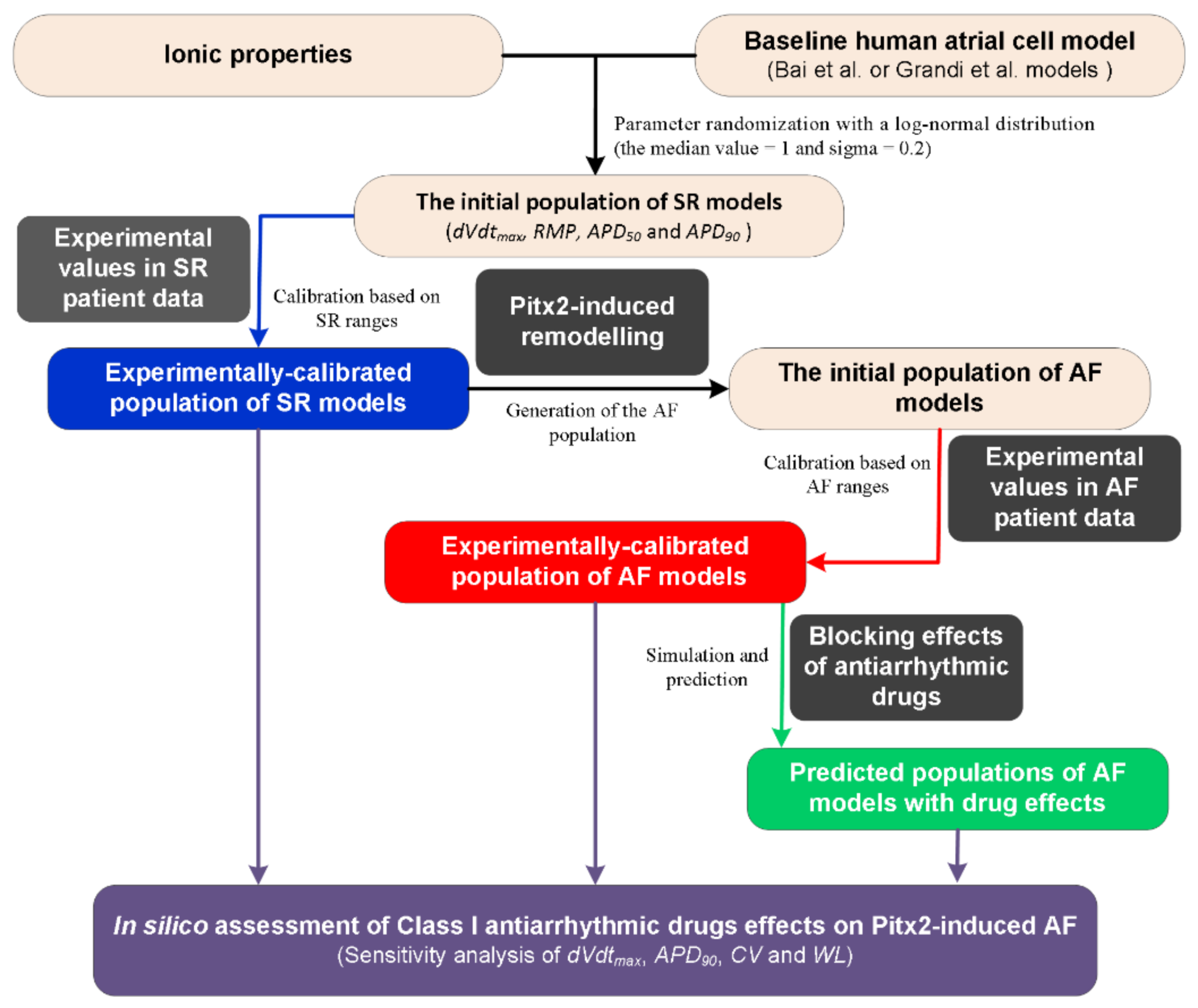 Ionic properties

Baseline human atrial cell model
(Bai et al. or Grandi et al. models )

Parameter randomization with a log-normal distribution
(the median value = 1 and sigma = 0.2)

The initial population of SR models
($dVdt_{max}$, $RMP$, $APD_{50}$ and $APD_{90}$ )

Experimental values in SR patient data

Calibration based on SR ranges

Pitx2-induced remodelling

Experimentally-calibrated population of SR models

Generation of the AF population

The initial population of AF models

Calibration based on AF ranges

Experimental values in AF patient data

Experimentally-calibrated population of AF models

Simulation and prediction

Blocking effects of antiarrhythmic drugs

Predicted populations of AF models with drug effects

In silico assessment of Class I antiarrhythmic drugs effects on Pitx2-induced AF
(Sensitivity analysis of $dVdt_{max}$, $APD_{90}$, $CV$ and $WL$)